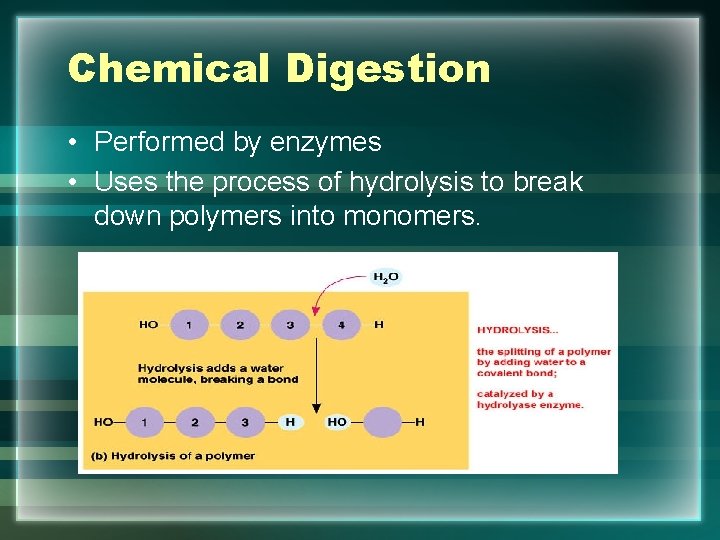 Chemical Digestion

• Performed by enzymes
• Uses the process of hydrolysis to break down polymers into monomers.

$H_2O$

HO 1 2 3 4 H

Hydrolysis adds a water molecule, breaking a bond

HO 1 2 3 H HO H

(b) Hydrolysis of a polymer

HYDROLYSIS...

the splitting of a polymer by adding water to a covalent bond;

catalyzed by a hydrolyase enzyme.